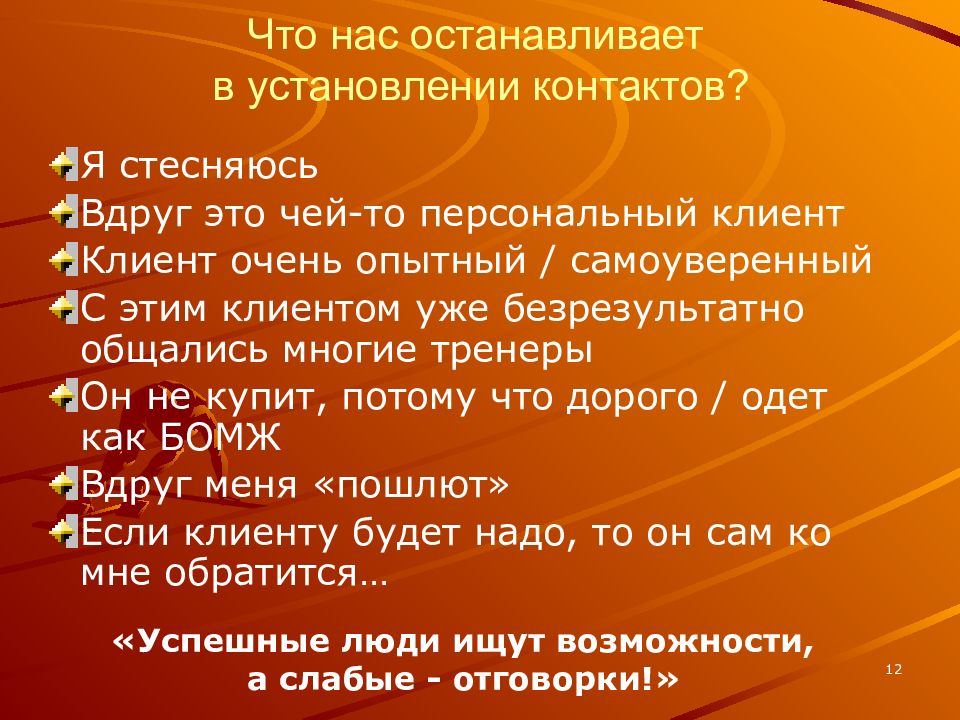 Что нас останавливает в установлении контактов?

Я стесняюсь

Вдруг это чей-то персональный клиент

Клиент очень опытный / самоуверенный

С этим клиентом уже безрезультатно общались многие тренеры

Он не купит, потому что дорого / одет как БОМЖ

Вдруг меня «пошлют»

Если клиенту будет надо, то он сам ко мне обратится…

«Успешные люди ищут возможности, а слабые - отговорки!»

12